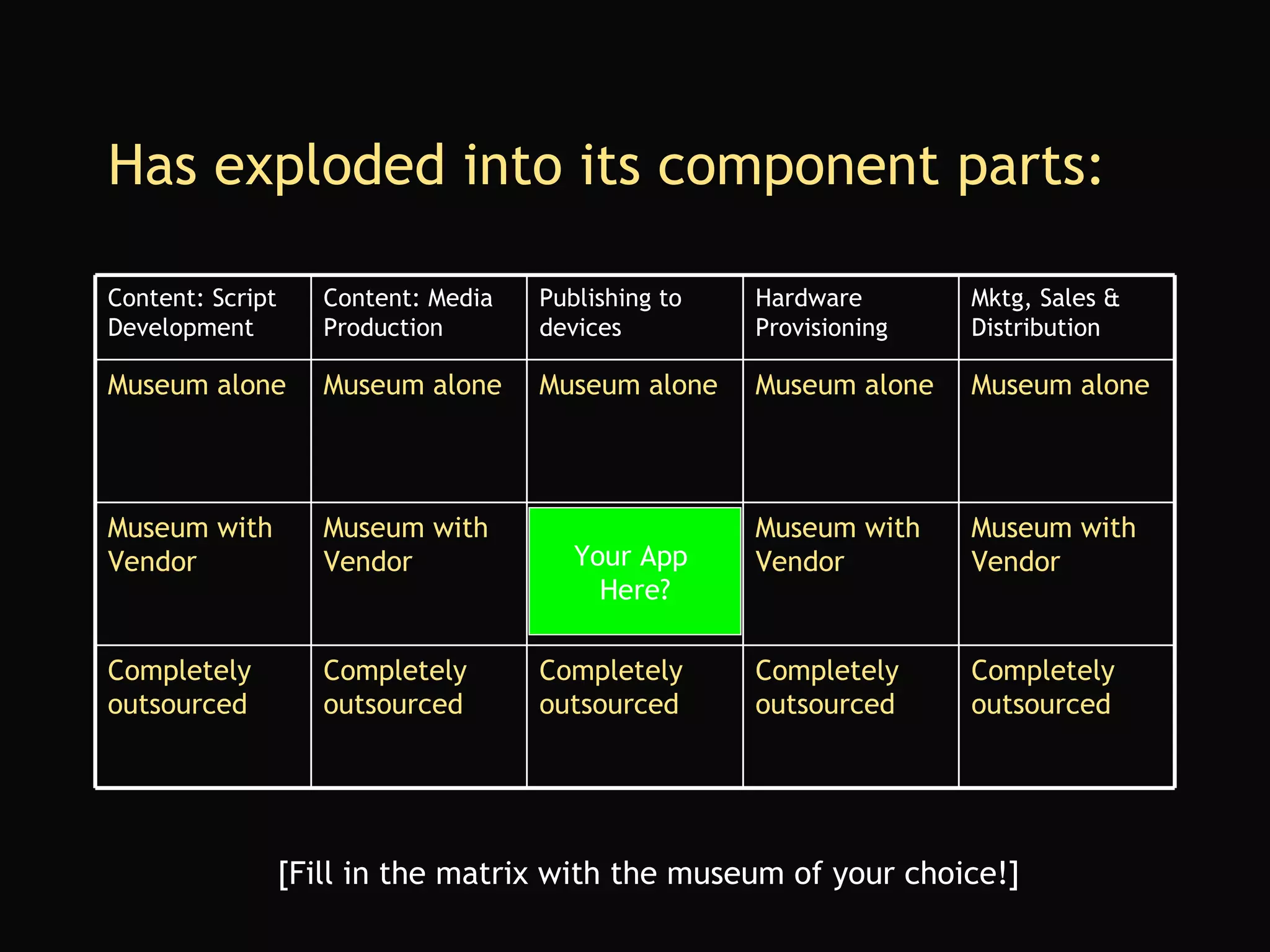 Has exploded into its component parts:

| Content: Script Development | Content: Media Production | Publishing to devices | Hardware Provisioning | Mktg, Sales & Distribution |
|---|---|---|---|---|
| Museum alone | Museum alone | Museum alone | Museum alone | Museum alone |
| Museum with Vendor | Museum with Vendor | Your App Here? | Museum with Vendor | Museum with Vendor |
| Completely outsourced | Completely outsourced | Completely outsourced | Completely outsourced | Completely outsourced |

[Fill in the matrix with the museum of your choice!]